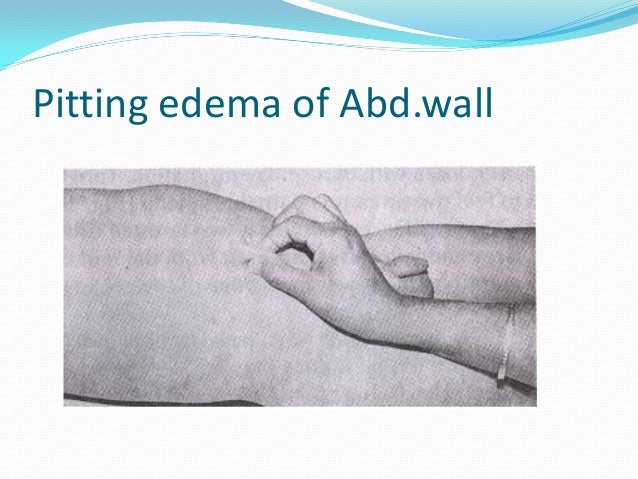 Pitting edema of Abd.wall